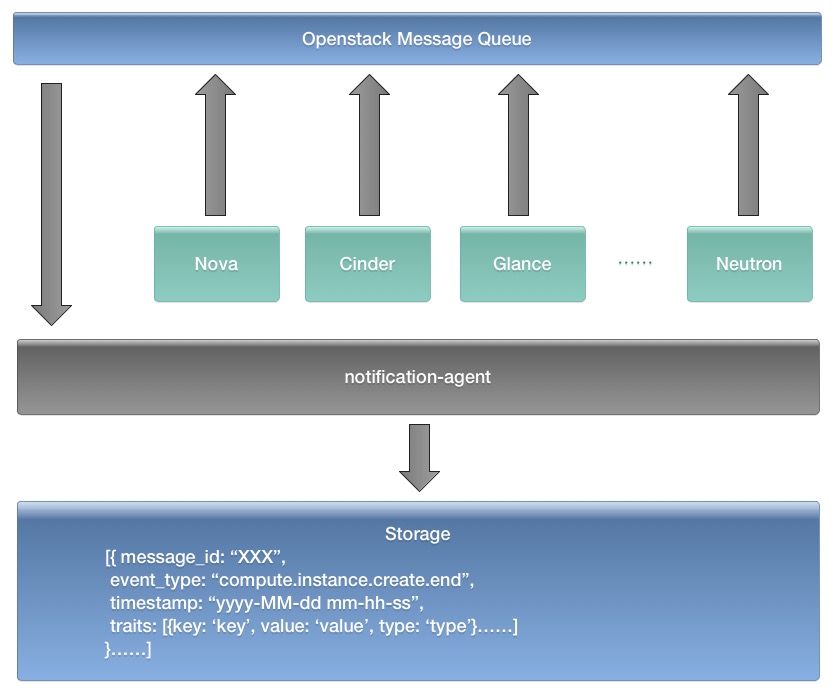 Openstack Message Queue

Nova

Cinder

Glance

······

Neutron

notification-agent

Storage
[{ message_id: “XXX”,
event_type: “compute.instance.create.end”,
timestamp: “yyyy-MM-dd mm-hh-ss”,
traits: [{key: ‘key’, value: ‘value’, type: ‘type’}……]
}……]